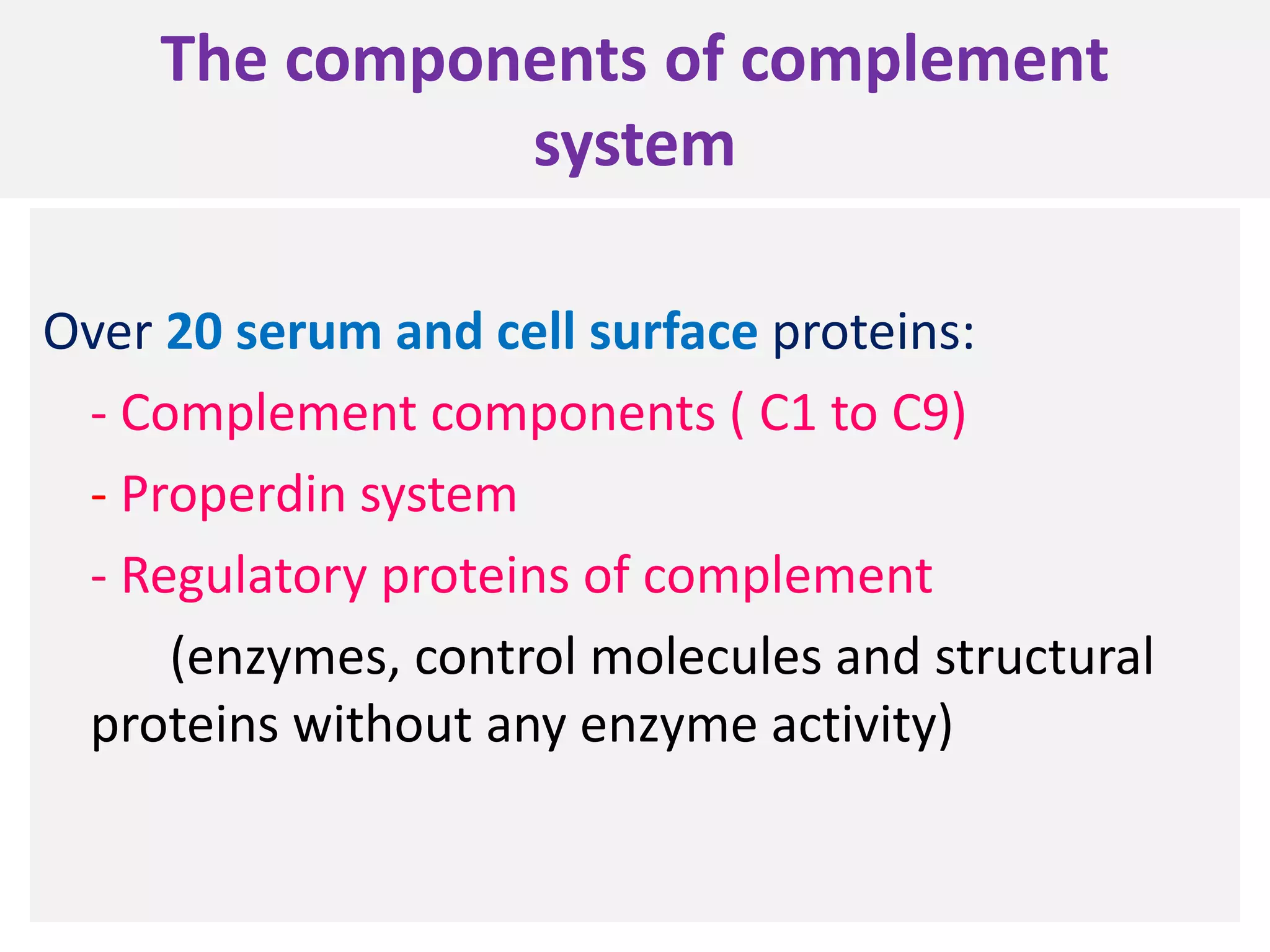 The components of complement system

Over 20 serum and cell surface proteins:

- Complement components ( C1 to C9)

- Properdin system

- Regulatory proteins of complement

(enzymes, control molecules and structural proteins without any enzyme activity)